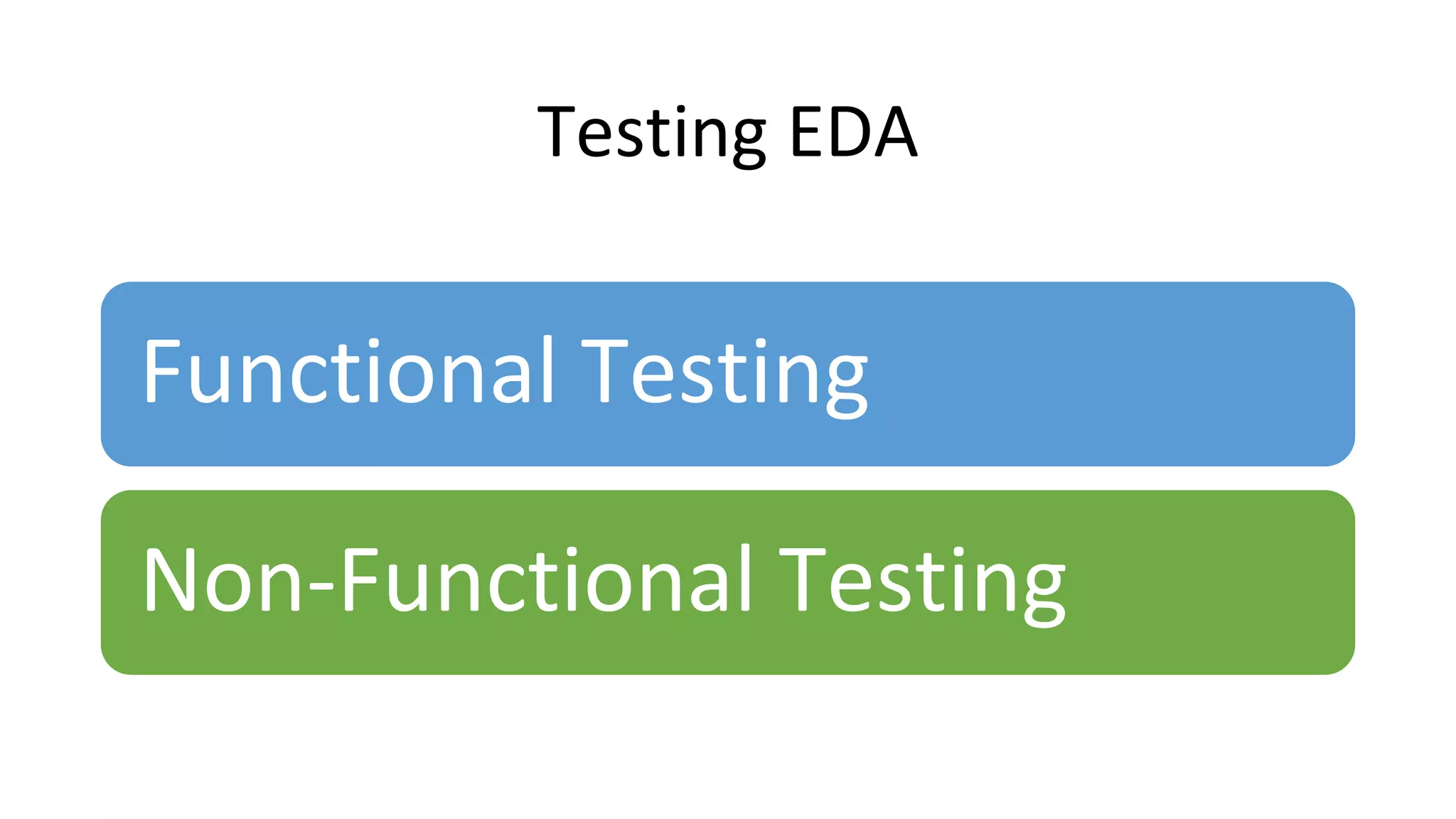 Testing EDA

Functional Testing

Non-Functional Testing